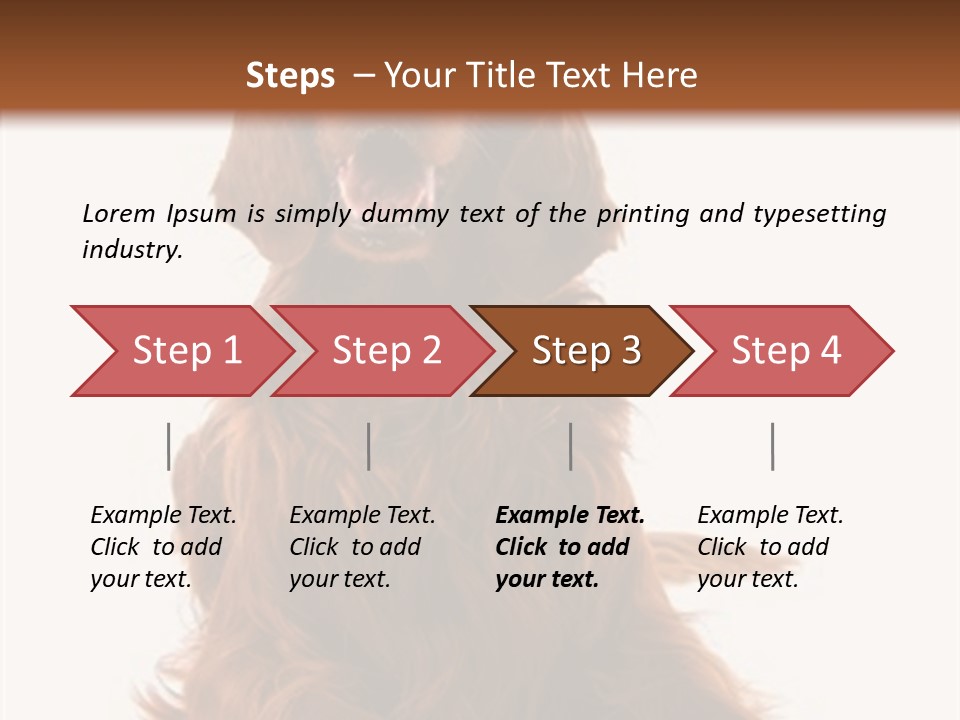 Steps – Your Title Text Here

Lorem Ipsum is simply dummy text of the printing and typesetting industry.

Step 1

Step 2

Step 3

Step 4

Example Text. Click to add your text.

Example Text. Click to add your text.

Example Text. Click to add your text.

Example Text. Click to add your text.